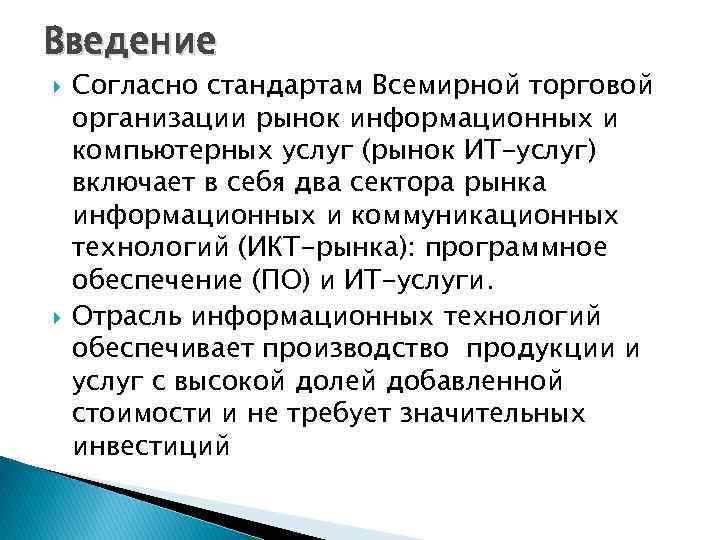 Введение

Согласно стандартам Всемирной торговой организации рынок информационных и компьютерных услуг (рынок ИТ-услуг) включает в себя два сектора рынка информационных и коммуникационных технологий (ИКТ-рынка): программное обеспечение (ПО) и ИТ-услуги.

Отрасль информационных технологий обеспечивает производство продукции и услуг с высокой долей добавленной стоимости и не требует значительных инвестиций